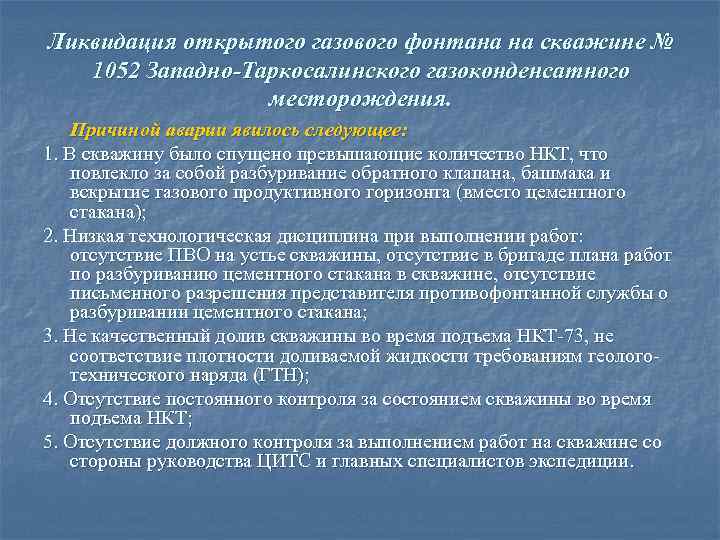 Ликвидация открытого газового фонтана на скважине № 1052 Западно-Таркосалинского газоконденсатного месторождения.

Причиной аварии явилось следующее:

1. В скважину было спущено превышающие количество НКТ, что повлекло за собой разбуривание обратного клапана, башмака и вскрытие газового продуктивного горизонта (вместо цементного стакана);

2. Низкая технологическая дисциплина при выполнении работ: отсутствие ПВО на устье скважины, отсутствие в бригаде плана работ по разбуриванию цементного стакана в скважине, отсутствие письменного разрешения представителя противофонтанной службы о разбуривании цементного стакана;

3. Не качественный долив скважины во время подъема НКТ-73, не соответствие плотности доливаемой жидкости требованиям геолого-технического наряда (ГТН);

4. Отсутствие постоянного контроля за состоянием скважины во время подъема НКТ;

5. Отсутствие должного контроля за выполнением работ на скважине со стороны руководства ЦИТС и главных специалистов экспедиции.